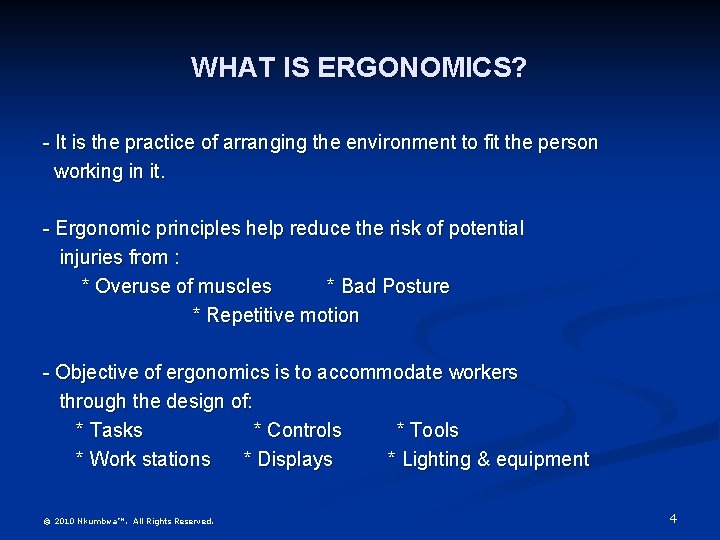 WHAT IS ERGONOMICS?

- It is the practice of arranging the environment to fit the person working in it.

- Ergonomic principles help reduce the risk of potential injuries from :
* Overuse of muscles * Bad Posture
* Repetitive motion

- Objective of ergonomics is to accommodate workers through the design of:
* Tasks * Controls * Tools
* Work stations * Displays * Lighting & equipment

© 2010 Nkumbwa™. All Rights Reserved.

4